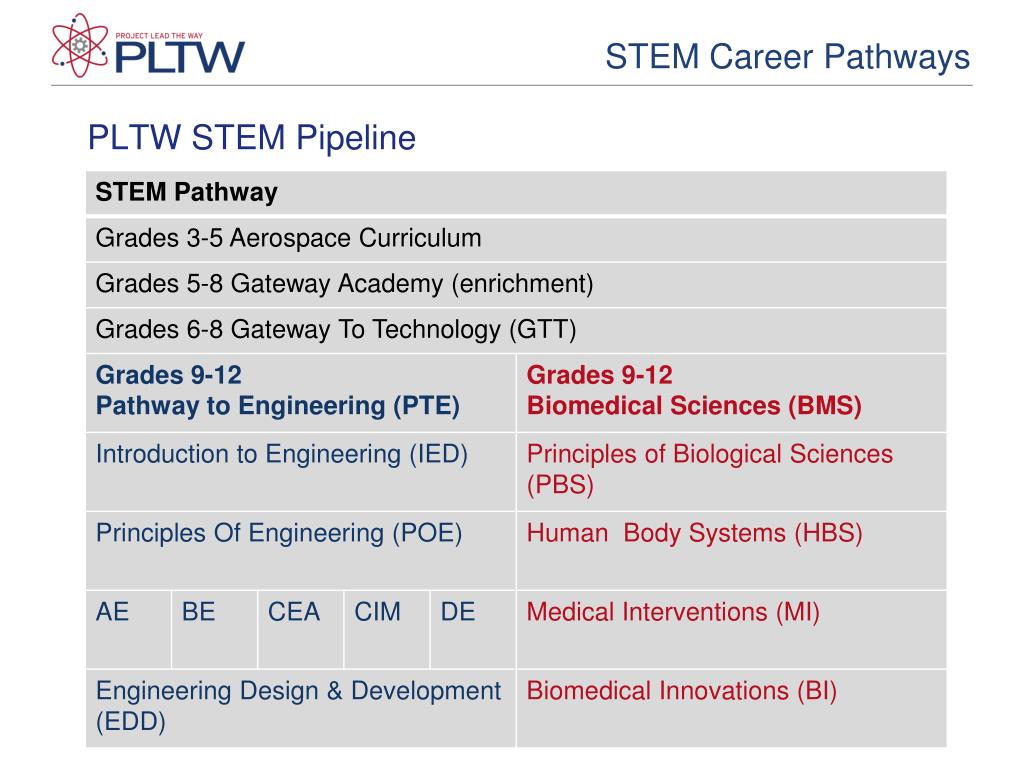 PROJECT LEAD THE WAY
PLTW

STEM Career Pathways

PLTW STEM Pipeline

| STEM Pathway | | | | | |
|---|---|---|---|---|---|
| Grades 3-5 Aerospace Curriculum | | | | | |
| Grades 5-8 Gateway Academy (enrichment) | | | | | |
| Grades 6-8 Gateway To Technology (GTT) | | | | | |
| Grades 9-12 Pathway to Engineering (PTE) | | | | | Grades 9-12 Biomedical Sciences (BMS) |
| Introduction to Engineering (IED) | | | | | Principles of Biological Sciences (PBS) |
| Principles Of Engineering (POE) | | | | | Human Body Systems (HBS) |
| AE | BE | CEA | CIM | DE | Medical Interventions (MI) |
| Engineering Design & Development (EDD) | | | | | Biomedical Innovations (BI) |